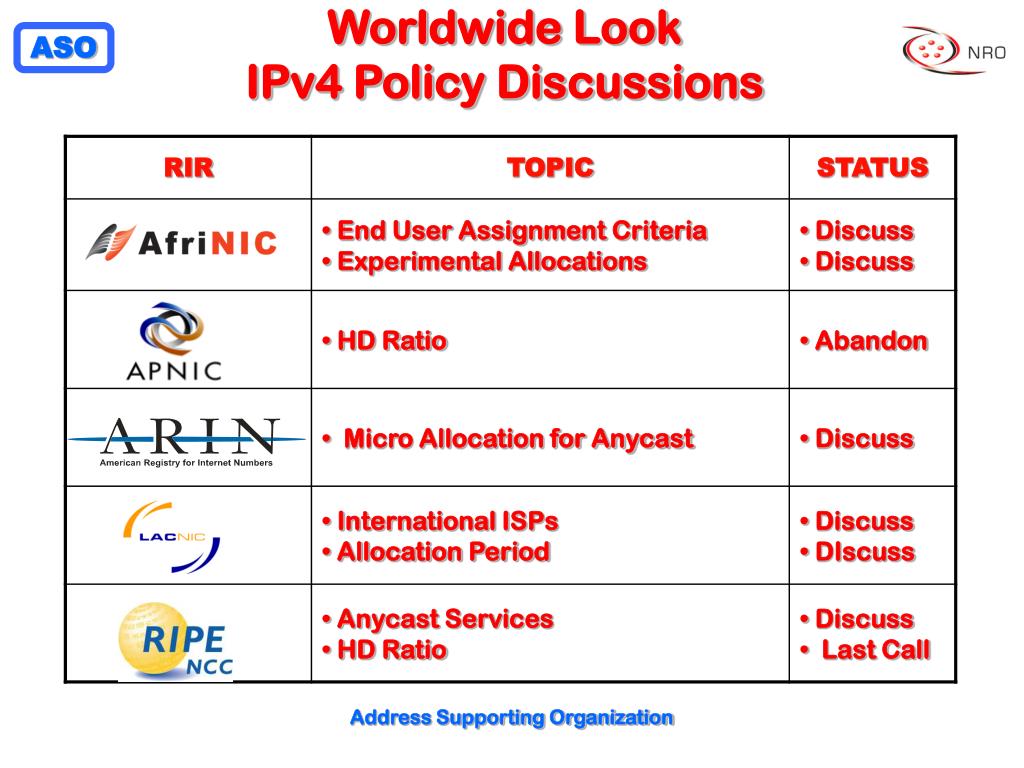 ASO

Worldwide Look
IPv4 Policy Discussions

NRO

| RIR | TOPIC | STATUS |
|---|---|---|
| AfriNIC | • End User Assignment Criteria • Experimental Allocations | • Discuss • Discuss |
| APNIC | • HD Ratio | • Abandon |
| ARIN American Registry for Internet Numbers | • Micro Allocation for Anycast | • Discuss |
| LACNIC | • International ISPs • Allocation Period | • Discuss • DIscuss |
| RIPE NCC | • Anycast Services • HD Ratio | • Discuss • Last Call |

Address Supporting Organization